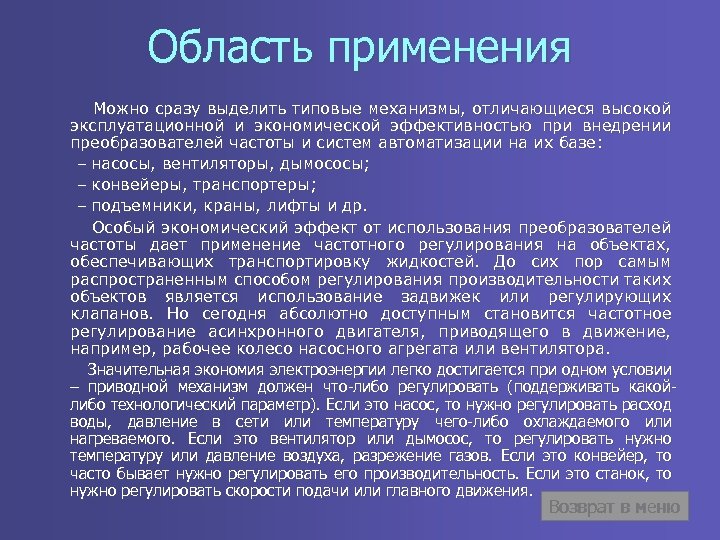 Область применения

Можно сразу выделить типовые механизмы, отличающиеся высокой эксплуатационной и экономической эффективностью при внедрении преобразователей частоты и систем автоматизации на их базе:
– насосы, вентиляторы, дымососы;
– конвейеры, транспортеры;
– подъемники, краны, лифты и др.

Особый экономический эффект от использования преобразователей частоты дает применение частотного регулирования на объектах, обеспечивающих транспортировку жидкостей. До сих пор самым распространенным способом регулирования производительности таких объектов является использование задвижек или регулирующих клапанов. Но сегодня абсолютно доступным становится частотное регулирование асинхронного двигателя, приводящего в движение, например, рабочее колесо насосного агрегата или вентилятора.

Значительная экономия электроэнергии легко достигается при одном условии – приводной механизм должен что-либо регулировать (поддерживать какой-либо технологический параметр). Если это насос, то нужно регулировать расход воды, давление в сети или температуру чего-либо охлаждаемого или нагреваемого. Если это вентилятор или дымосос, то регулировать нужно температуру или давление воздуха, разрежение газов. Если это конвейер, то часто бывает нужно регулировать его производительность. Если это станок, то нужно регулировать скорости подачи или главного движения.

Возврат в меню